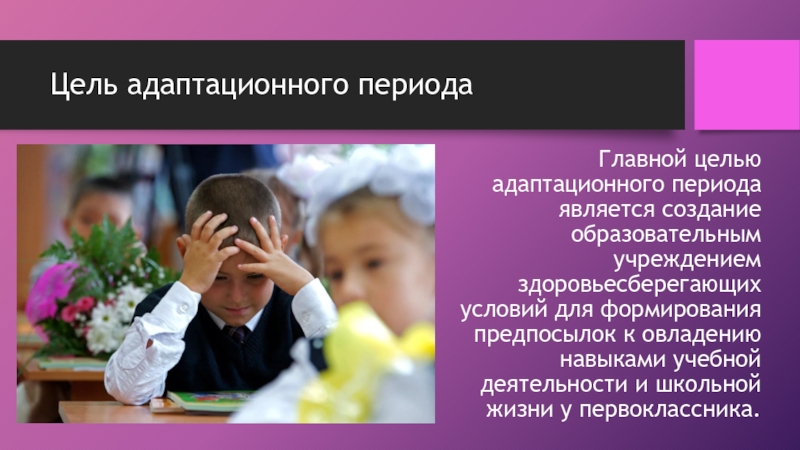 Цель адаптационного периода

Главной целью адаптационного периода является создание образовательным учреждением здоровьесберегающих условий для формирования предпосылок к овладению навыками учебной деятельности и школьной жизни у первоклассника.